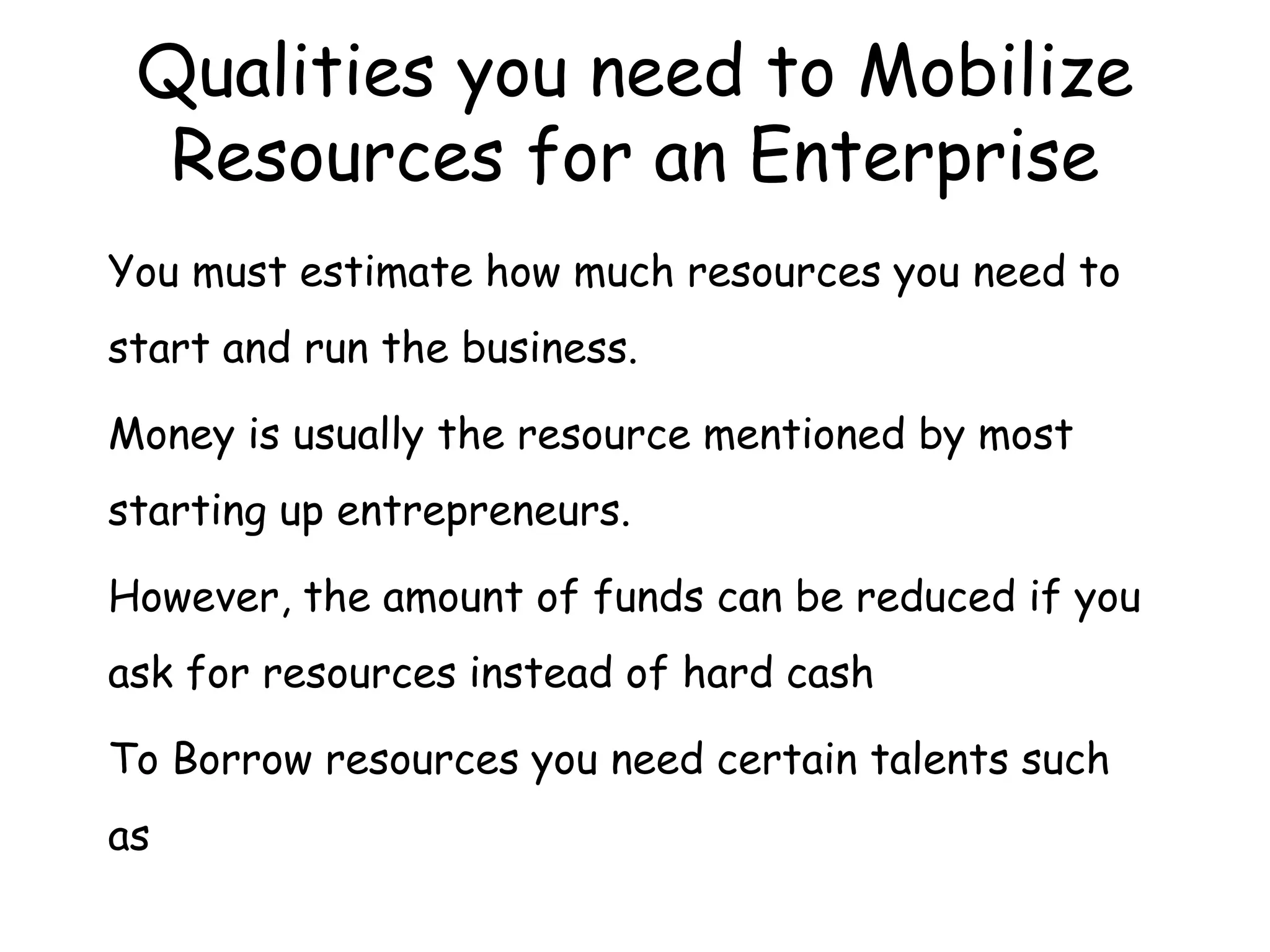 Qualities you need to Mobilize Resources for an Enterprise

You must estimate how much resources you need to start and run the business.

Money is usually the resource mentioned by most starting up entrepreneurs.

However, the amount of funds can be reduced if you ask for resources instead of hard cash

To Borrow resources you need certain talents such as